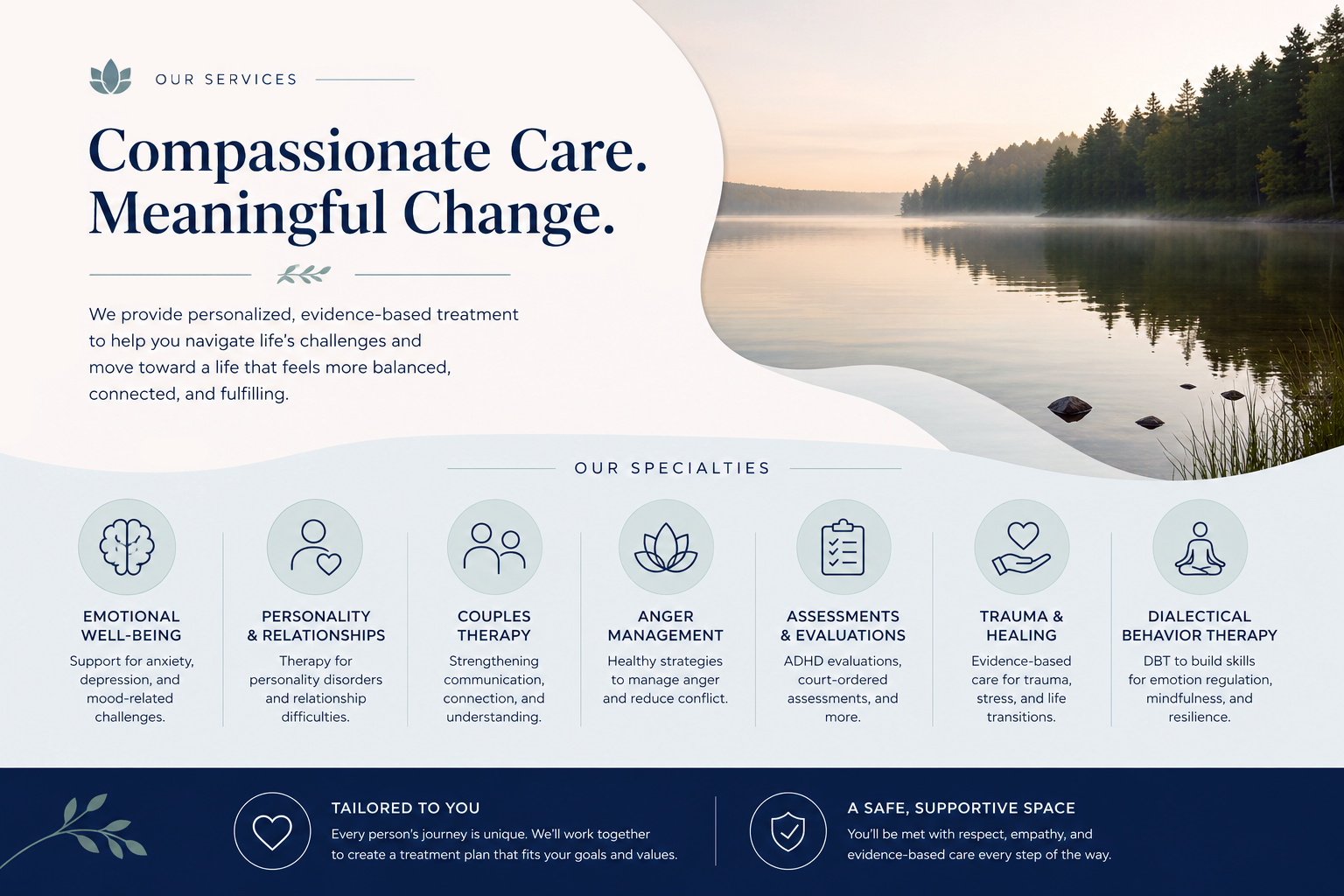 OUR SERVICES

Compassionate Care.
Meaningful Change.

We provide personalized, evidence-based treatment to help you navigate life's challenges and move toward a life that feels more balanced, connected, and fulfilling.

OUR SPECIALTIES

EMOTIONAL WELL-BEING
Support for anxiety, depression, and mood-related challenges.

PERSONALITY & RELATIONSHIPS
Therapy for personality disorders and relationship difficulties.

COUPLES THERAPY
Strengthening communication, connection, and understanding.

ANGER MANAGEMENT
Healthy strategies to manage anger and reduce conflict.

ASSESSMENTS & EVALUATIONS
ADHD evaluations, court-ordered assessments, and more.

TRAUMA & HEALING
Evidence-based care for trauma, stress, and life transitions.

DIALECTICAL BEHAVIOR THERAPY
DBT to build skills for emotion regulation, mindfulness, and resilience.

TAILORED TO YOU
Every person's journey is unique. We'll work together to create a treatment plan that fits your goals and values.

A SAFE, SUPPORTIVE SPACE
You'll be met with respect, empathy, and evidence-based care every step of the way.